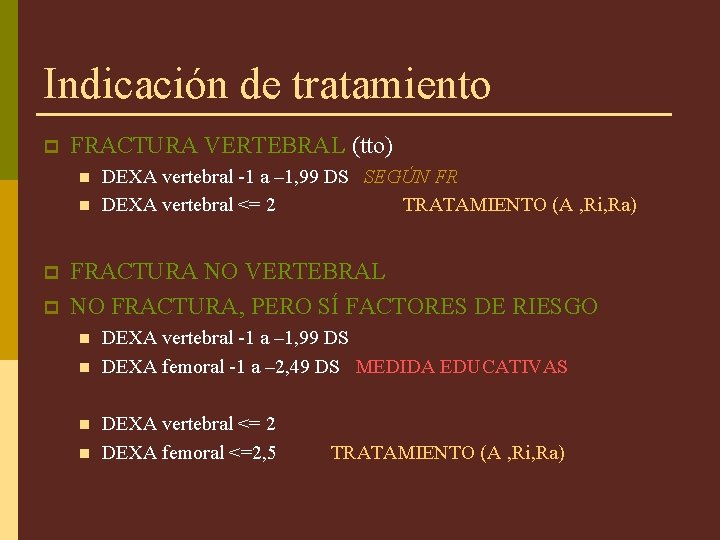 Indicación de tratamiento

FRACTURA VERTEBRAL (tto)

DEXA vertebral -1 a –1,99 DS SEGÚN FR

DEXA vertebral <= 2 TRATAMIENTO (A ,Ri,Ra)

FRACTURA NO VERTEBRAL

NO FRACTURA, PERO SÍ FACTORES DE RIESGO

DEXA vertebral -1 a –1,99 DS

DEXA femoral -1 a –2,49 DS MEDIDA EDUCATIVAS

DEXA vertebral <= 2

DEXA femoral <=2,5 TRATAMIENTO (A ,Ri,Ra)